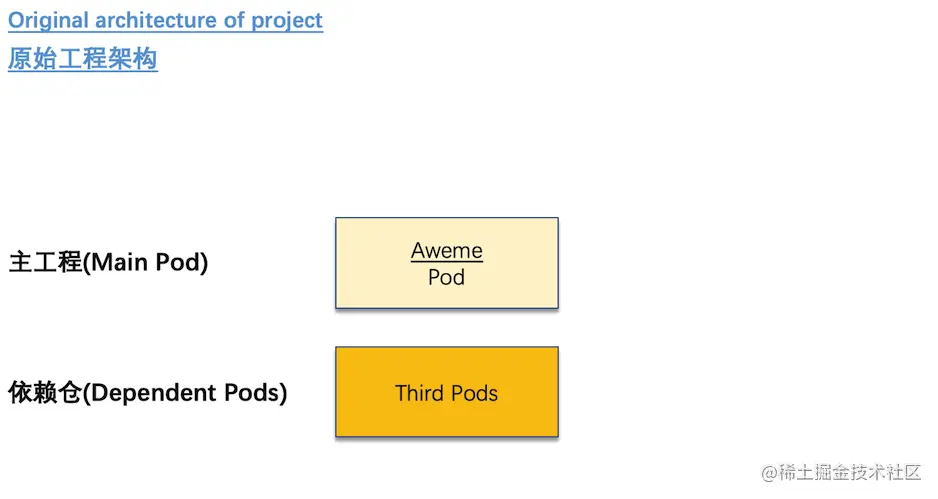 Original architecture of project
原始工程架构

主工程(Main Pod)

Aweme
Pod

依赖仓(Dependent Pods)

Third Pods

@稀土掘金技术社区